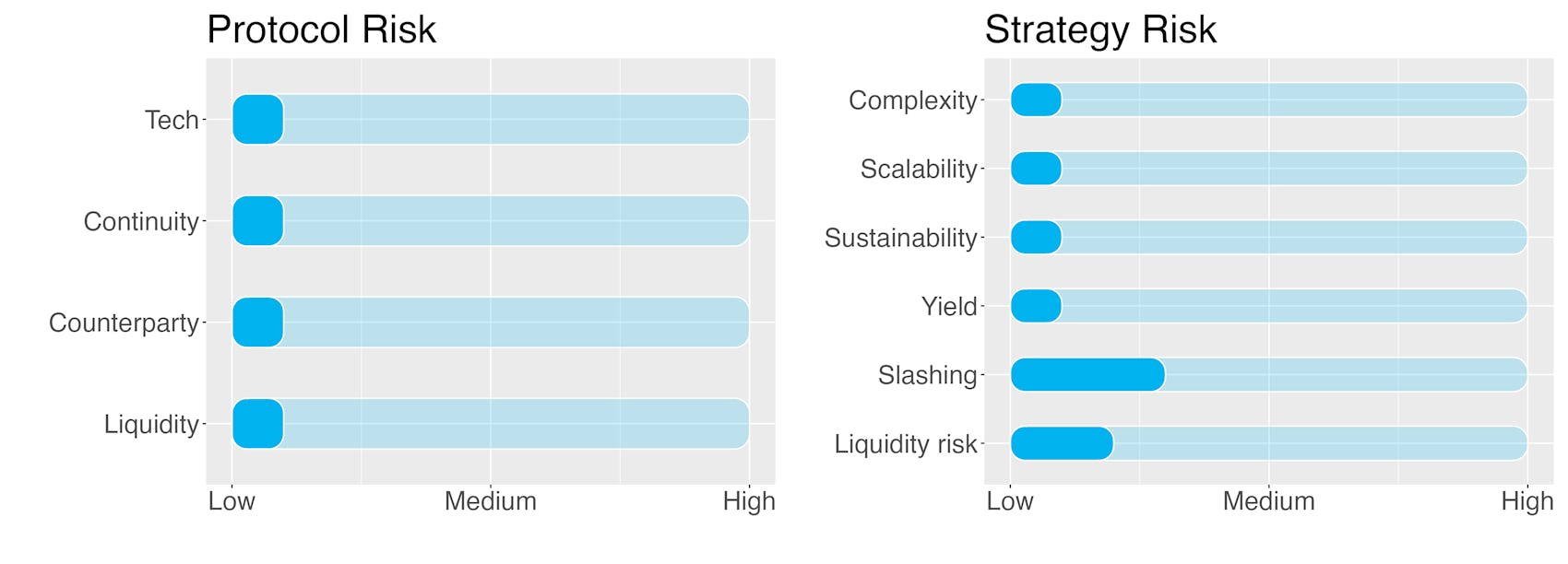 Protocol Risk

Tech
Continuity
Counterparty
Liquidity

Low Medium High

Strategy Risk

Complexity
Scalability
Sustainability
Yield
Slashing
Liquidity risk

Low Medium High